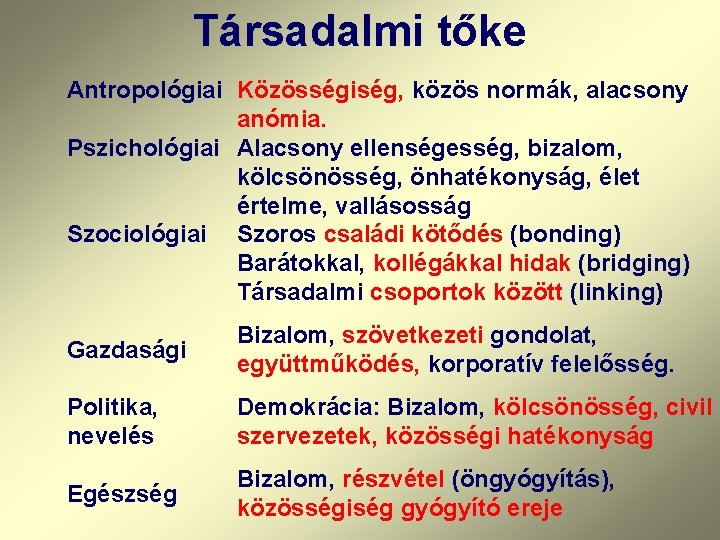 Társadalmi tőke

| | |
|---|---|
| Antropológiai | Közösségiség, közös normák, alacsony anómia. |
| Pszichológiai | Alacsony ellenségesség, bizalom, kölcsönösség, önhatékonyság, élet értelme, vallásosság |
| Szociológiai | Szoros családi kötődés (bonding) Barátokkal, kollégákkal hidak (bridging) Társadalmi csoportok között (linking) |
| Gazdasági | Bizalom, szövetkezeti gondolat, együttműködés, korporatív felelősség. |
| Politika, nevelés | Demokrácia: Bizalom, kölcsönösség, civil szervezetek, közösségi hatékonyság |
| Egészség | Bizalom, részvétel (öngyógyítás), közösségiség gyógyító ereje |